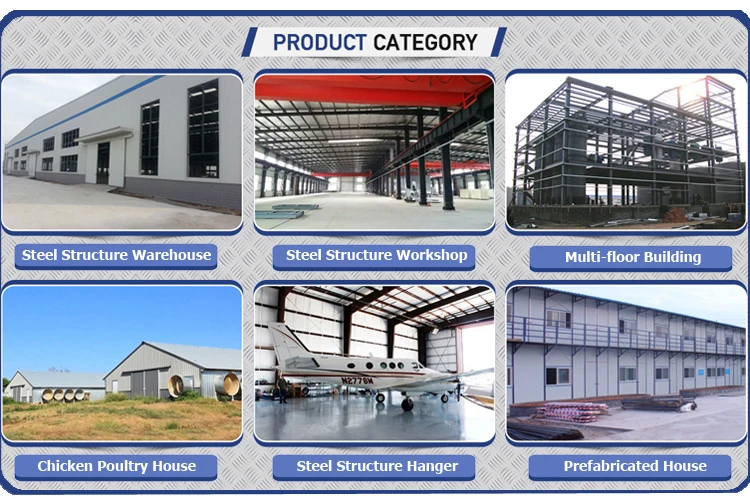 PRODUCT CATEGORY

Steel Structure Warehouse

Steel Structure Workshop

Multi-floor Building

N2778A

Chicken Poultry House

Steel Structure Hanger

Prefabricated House